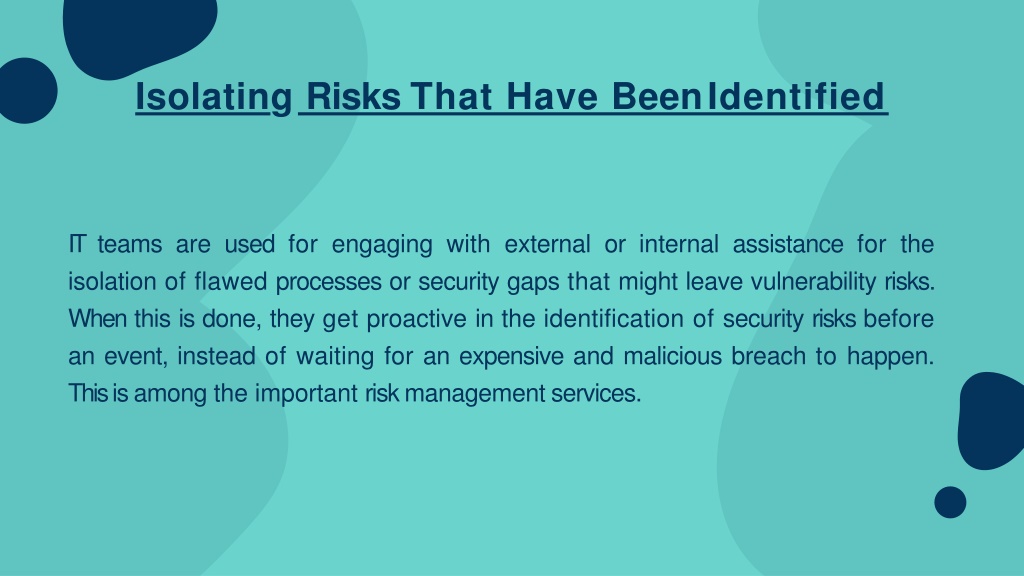 Isolating Risks That Have Been Identified

IT teams are used for engaging with external or internal assistance for the isolation of flawed processes or security gaps that might leave vulnerability risks. When this is done, they get proactive in the identification of security risks before an event, instead of waiting for an expensive and malicious breach to happen. This is among the important risk management services.